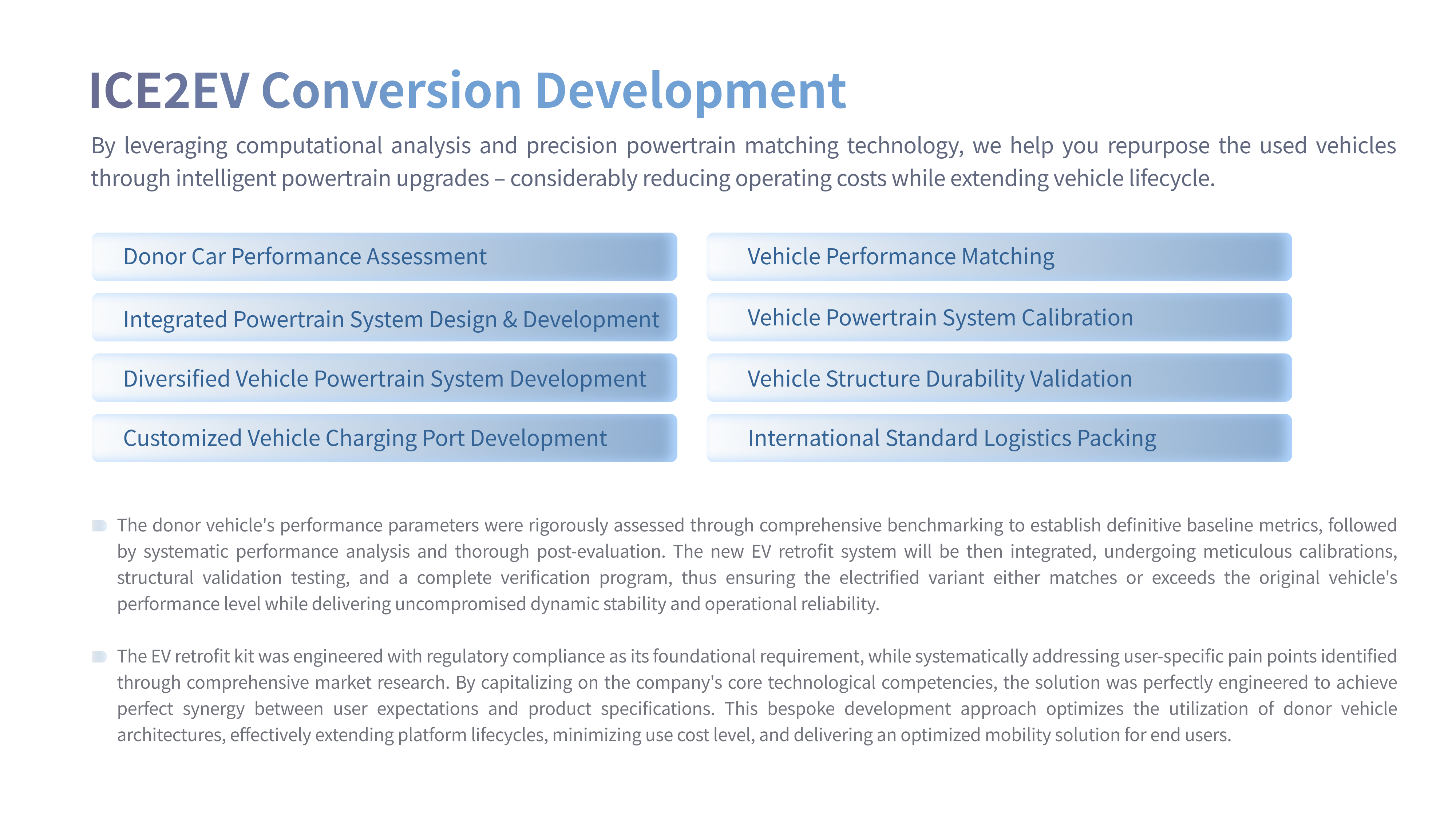 ICE2EV Conversion Development

By leveraging computational analysis and precision powertrain matching technology, we help you repurpose the used vehicles through intelligent powertrain upgrades – considerably reducing operating costs while extending vehicle lifecycle.

Donor Car Performance Assessment

Integrated Powertrain System Design & Development

Diversified Vehicle Powertrain System Development

Customized Vehicle Charging Port Development

Vehicle Performance Matching

Vehicle Powertrain System Calibration

Vehicle Structure Durability Validation

International Standard Logistics Packing

The donor vehicle's performance parameters were rigorously assessed through comprehensive benchmarking to establish definitive baseline metrics, followed by systematic performance analysis and thorough post-evaluation. The new EV retrofit system will be then integrated, undergoing meticulous calibrations, structural validation testing, and a complete verification program, thus ensuring the electrified variant either matches or exceeds the original vehicle's performance level while delivering uncompromised dynamic stability and operational reliability.

The EV retrofit kit was engineered with regulatory compliance as its foundational requirement, while systematically addressing user-specific pain points identified through comprehensive market research. By capitalizing on the company's core technological competencies, the solution was perfectly engineered to achieve perfect synergy between user expectations and product specifications. This bespoke development approach optimizes the utilization of donor vehicle architectures, effectively extending platform lifecycles, minimizing use cost level, and delivering an optimized mobility solution for end users.